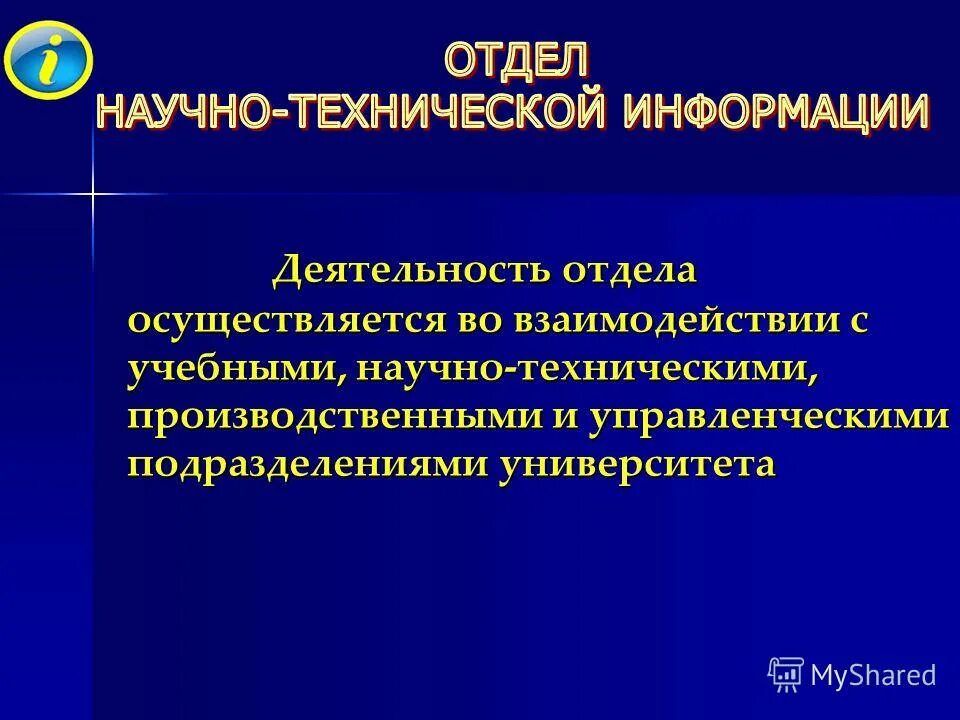 i

ОТДЕЛ НАУЧНО-ТЕХНИЧЕСКОЙ ИНФОРМАЦИИ

Деятельность отдела осуществляется во взаимодействии с учебными, научно-техническими, производственными и управленческими подразделениями университета

MyShared